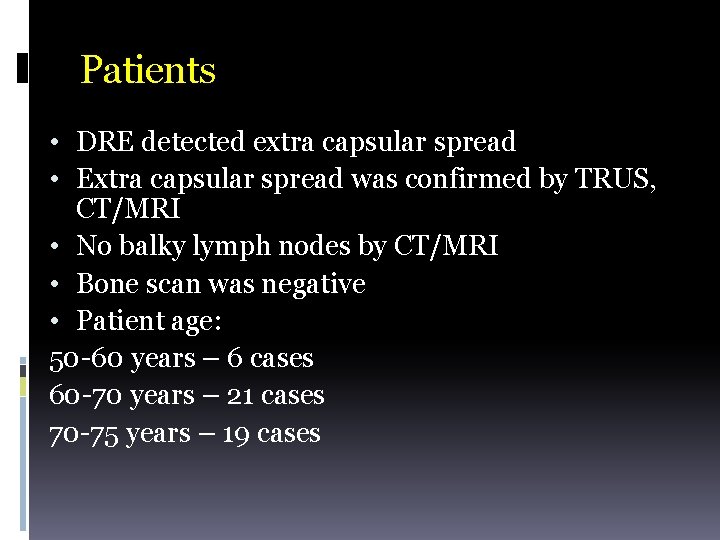 Patients

• DRE detected extra capsular spread
• Extra capsular spread was confirmed by TRUS, CT/MRI
• No balky lymph nodes by CT/MRI
• Bone scan was negative
• Patient age:
50-60 years – 6 cases
60-70 years – 21 cases
70-75 years – 19 cases